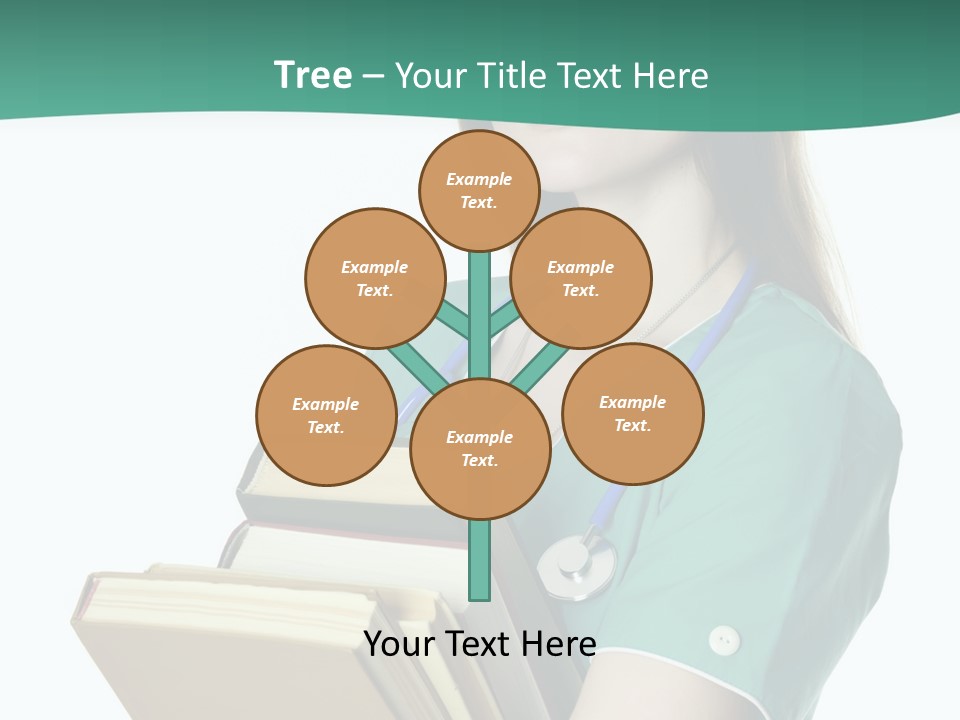 Tree – Your Title Text Here

Example Text.

Example Text.

Example Text.

Example Text.

Example Text.

Example Text.

Your Text Here